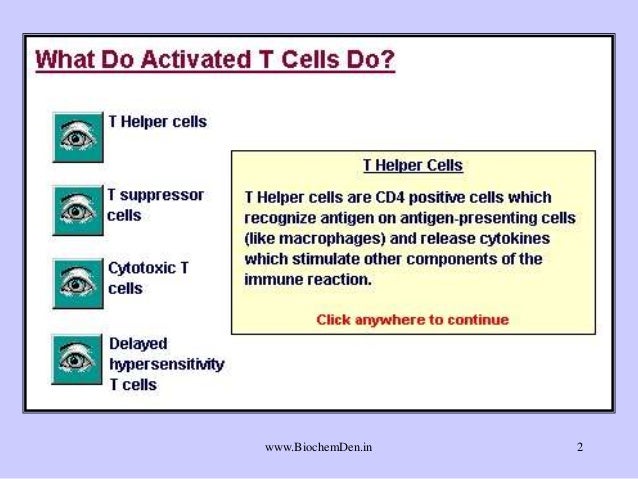 What Do Activated T Cells Do?

T Helper cells

T suppressor cells

Cytotoxic T cells

Delayed hypersensitivity T cells

T Helper Cells

T Helper cells are CD4 positive cells which recognize antigen on antigen-presenting cells (like macrophages) and release cytokines which stimulate other components of the immune reaction.

Click anywhere to continue

www.BiochemDen.in

2